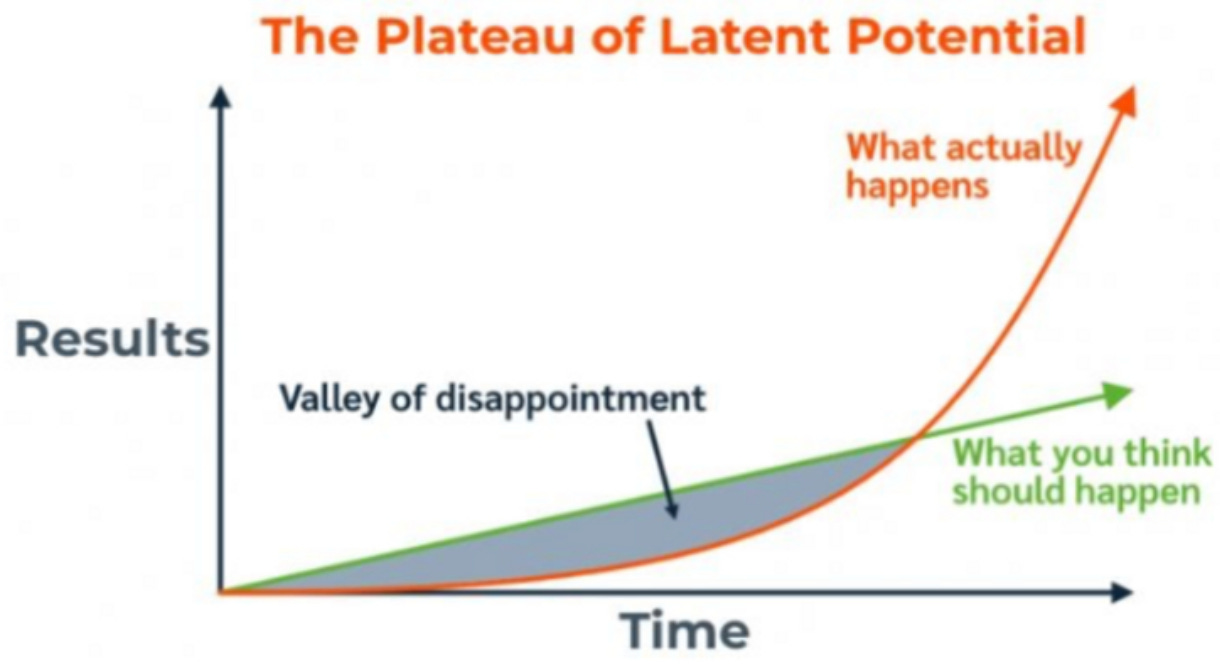 The Plateau of Latent Potential

What actually happens

Results

Valley of disappointment

What you think should happen

Time